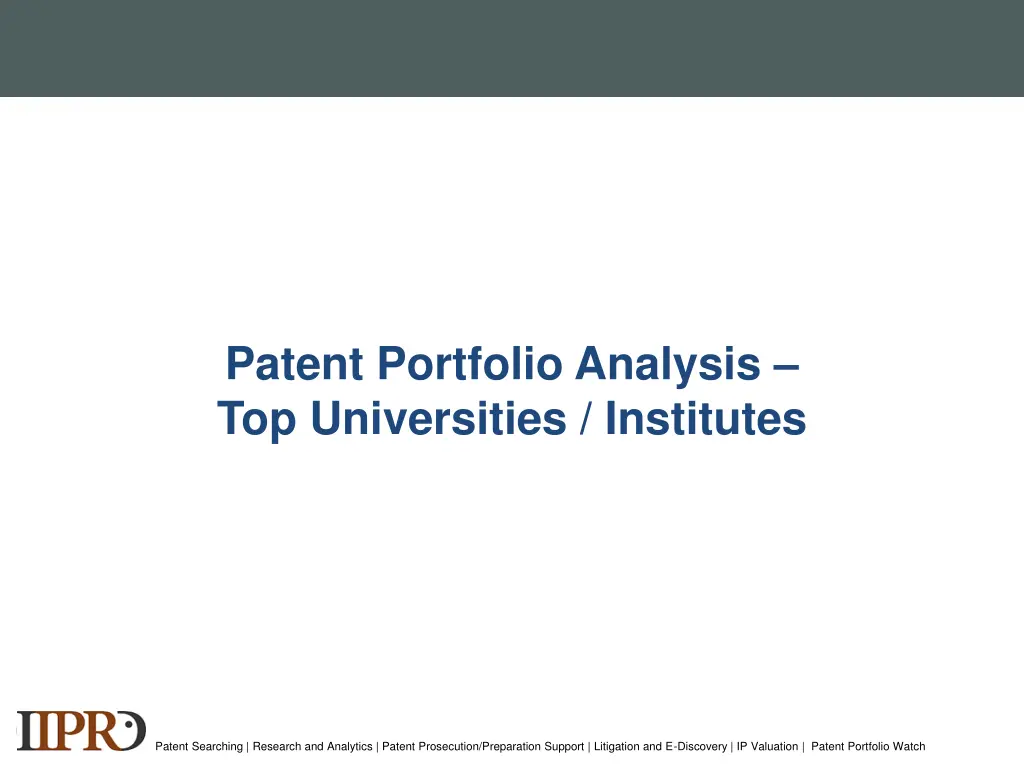 Patent Portfolio Analysis – Top Universities / Institutes

IIPRD

Patent Searching | Research and Analytics | Patent Prosecution/Preparation Support | Litigation and E-Discovery | IP Valuation | Patent Portfolio Watch